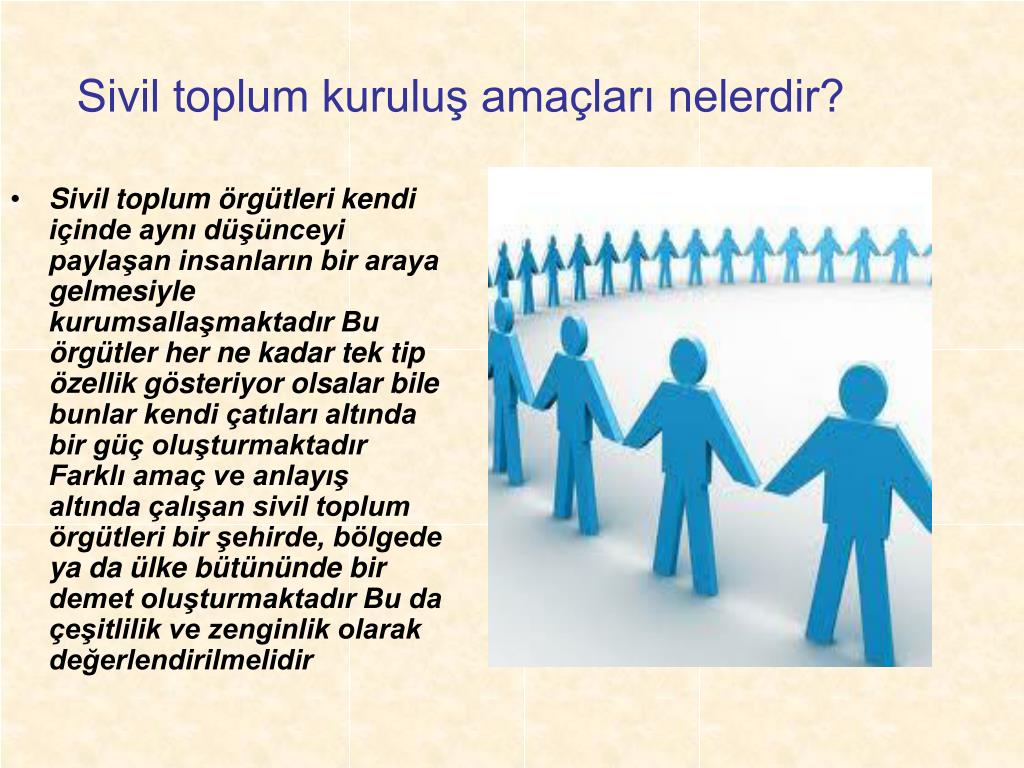 Sivil toplum kuruluş amaçları nelerdir?

• Sivil toplum örgütleri kendi içinde aynı düşünceyi paylaşan insanların bir araya gelmesiyle kurumsallaşmaktadır Bu örgütler her ne kadar tek tip özellik gösteriyor olsalar bile bunlar kendi çatıları altında bir güç oluşturmaktadır Farklı amaç ve anlayış altında çalışan sivil toplum örgütleri bir şehirde, bölgede ya da ülke bütününde bir demet oluşturmaktadır Bu da çeşitlilik ve zenginlik olarak değerlendirilmelidir